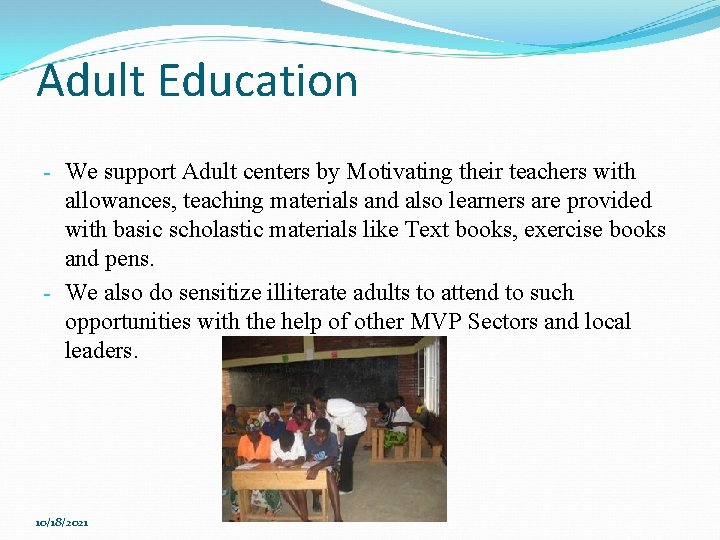 Adult Education

- We support Adult centers by Motivating their teachers with allowances, teaching materials and also learners are provided with basic scholastic materials like Text books, exercise books and pens.
- We also do sensitize illiterate adults to attend to such opportunities with the help of other MVP Sectors and local leaders.

10/18/2021